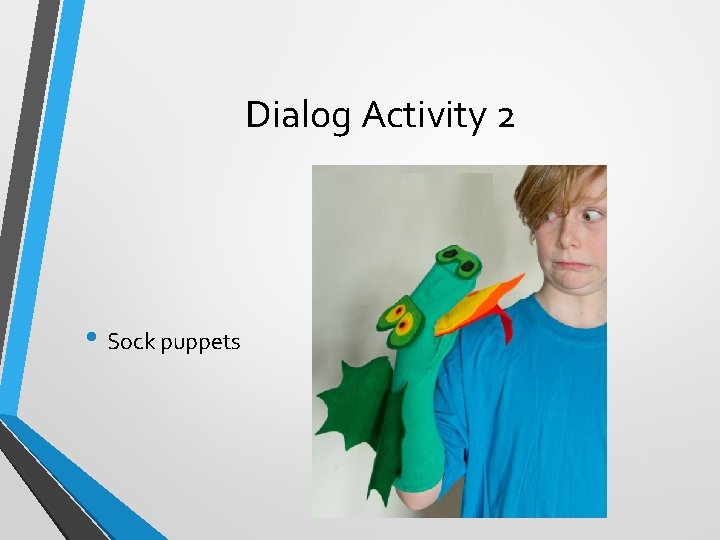 Dialog Activity 2

• Sock puppets